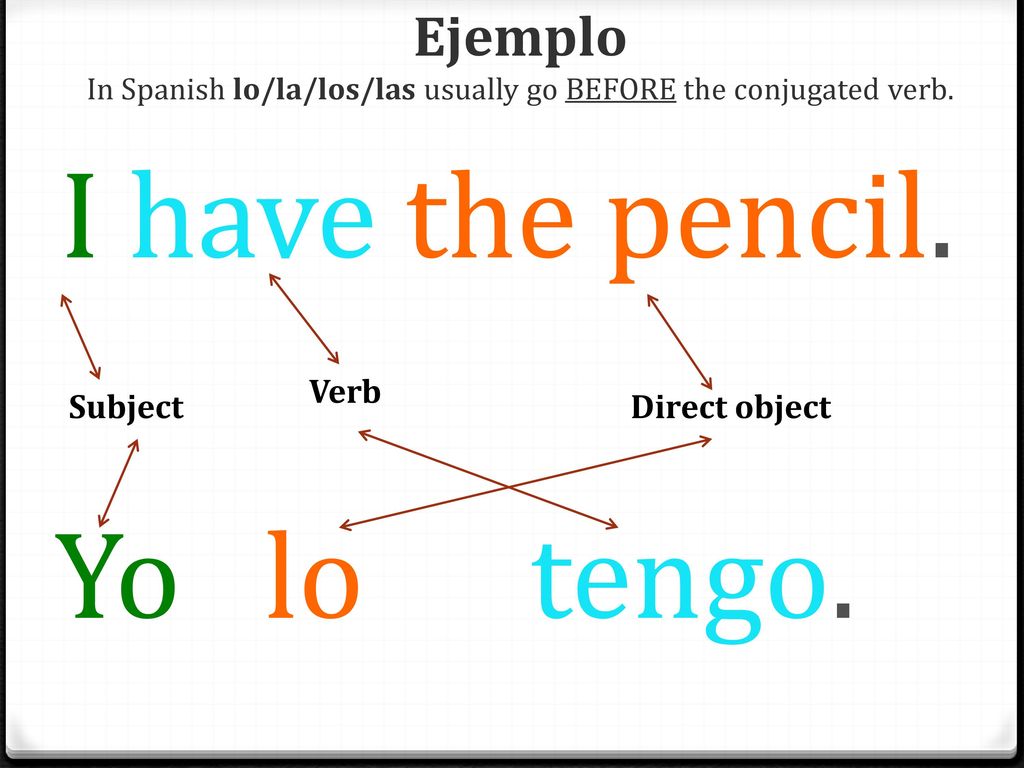 Ejemplo

In Spanish lo/la/los/las usually go BEFORE the conjugated verb.

I have the pencil.

Subject

Verb

Direct object

Yo lo tengo.